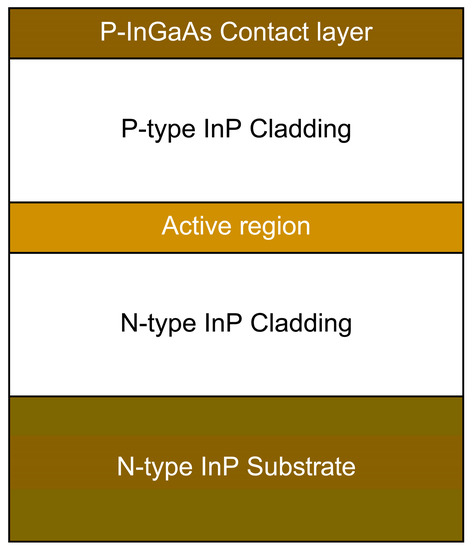 P-InGaAs Contact layer

P-type InP Cladding

Active region

N-type InP Cladding

N-type InP Substrate